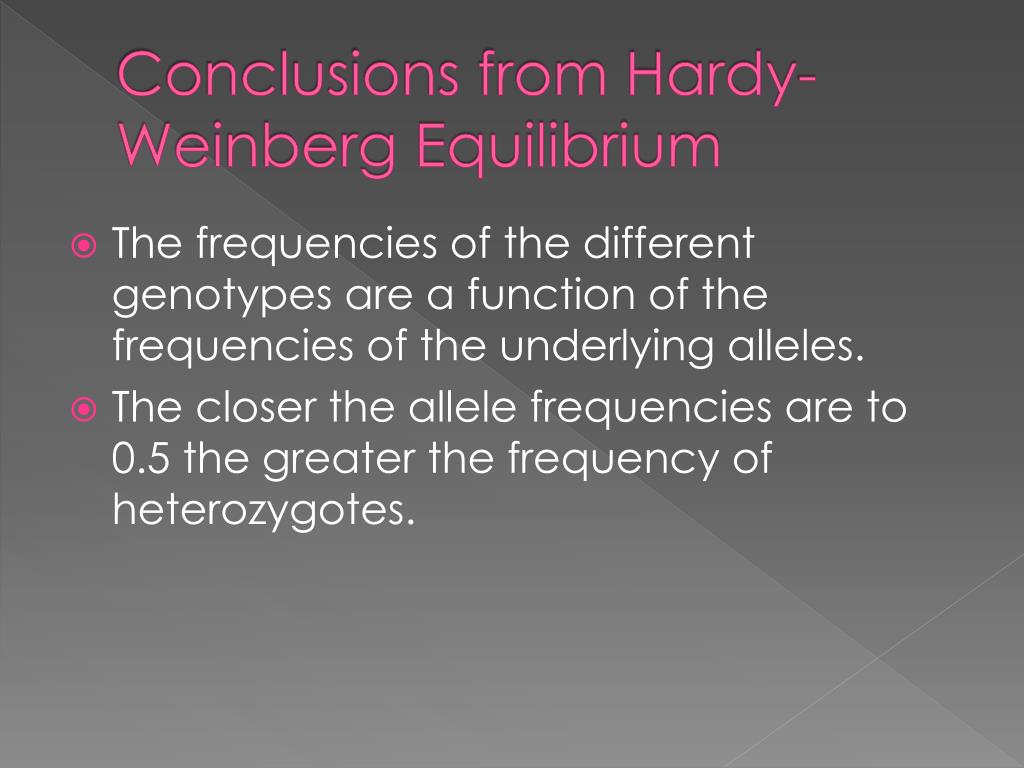 Conclusions from Hardy-Weinberg Equilibrium

The frequencies of the different genotypes are a function of the frequencies of the underlying alleles.

The closer the allele frequencies are to 0.5 the greater the frequency of heterozygotes.